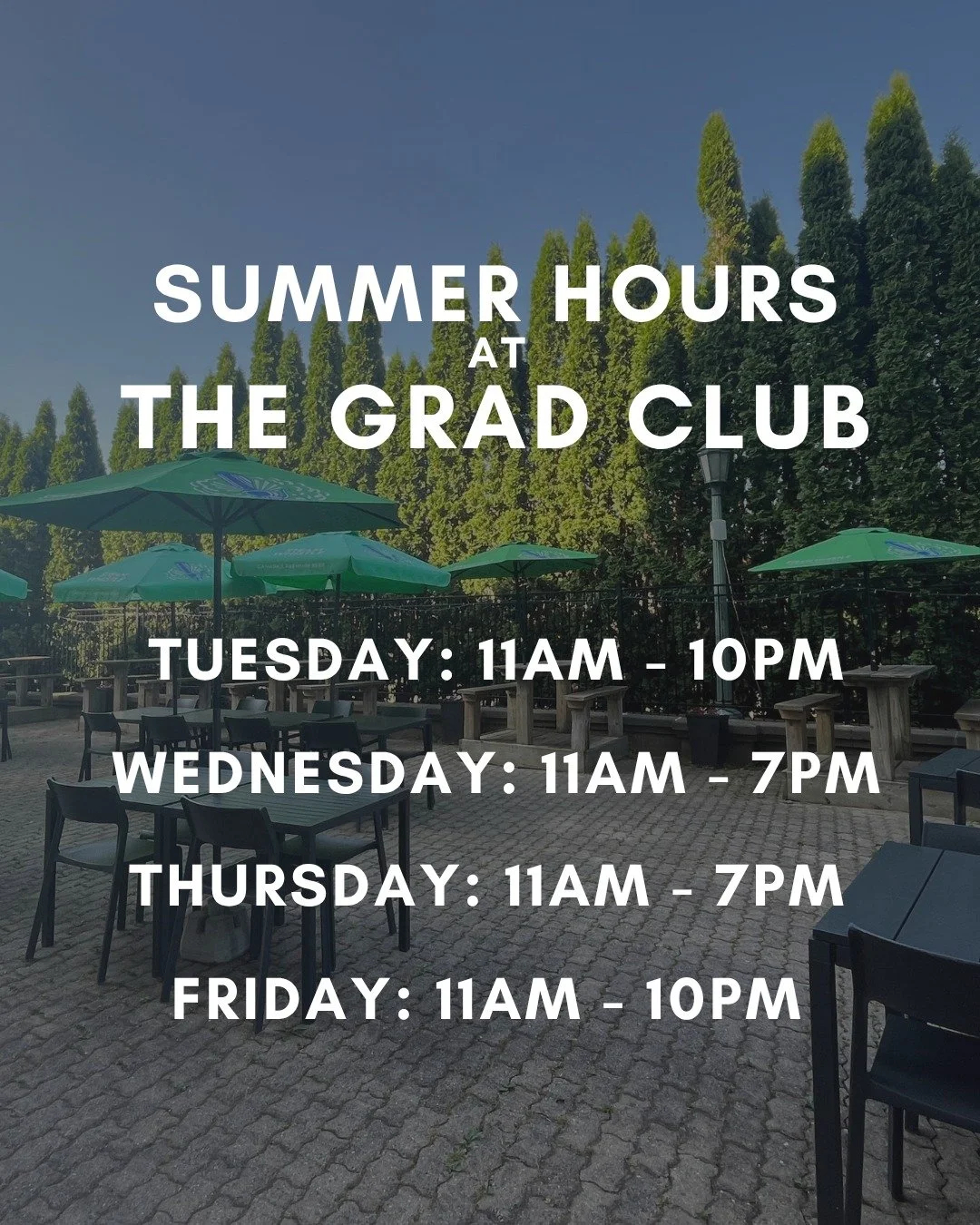 SUMMER HOURS
AT
THE GRAD CLUB

TUESDAY: 11AM - 10PM

WEDNESDAY: 11AM - 7PM

THURSDAY: 11AM - 7PM

FRIDAY: 11AM - 10PM